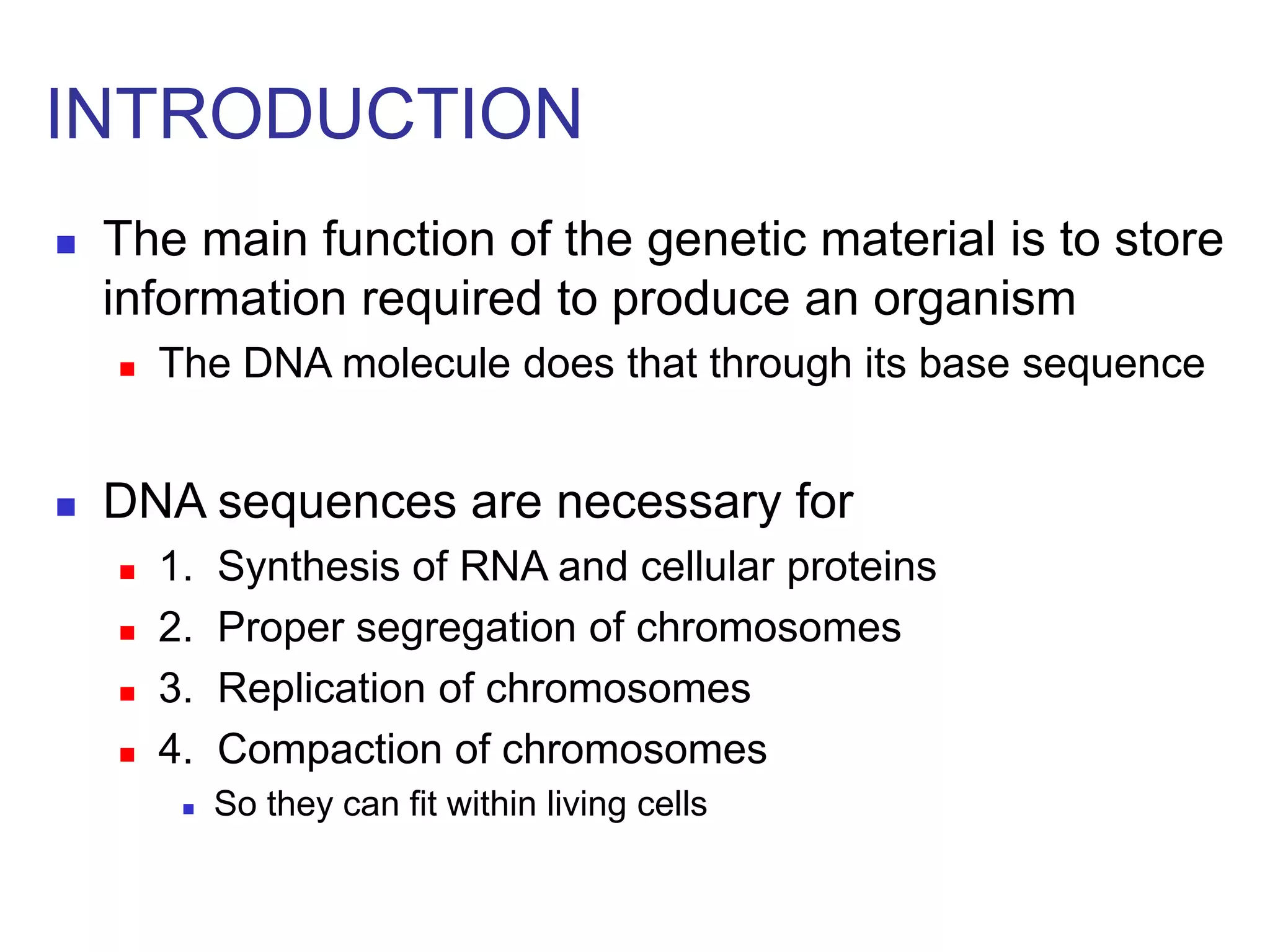 INTRODUCTION

The main function of the genetic material is to store information required to produce an organism

The DNA molecule does that through its base sequence

DNA sequences are necessary for

1. Synthesis of RNA and cellular proteins

2. Proper segregation of chromosomes

3. Replication of chromosomes

4. Compaction of chromosomes

So they can fit within living cells